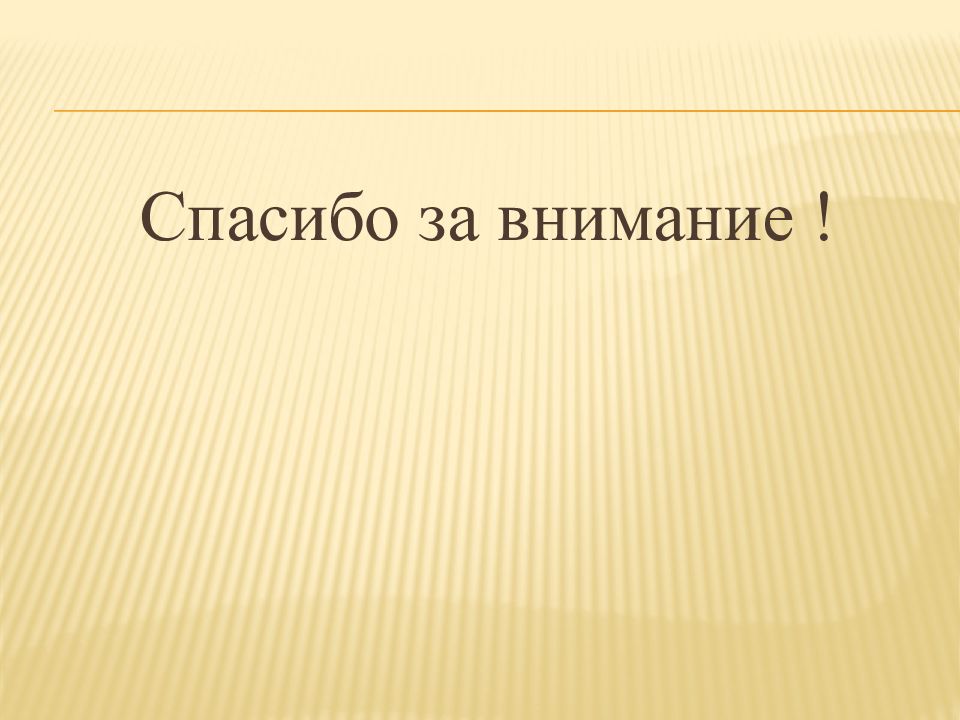 Спасибо за внимание !